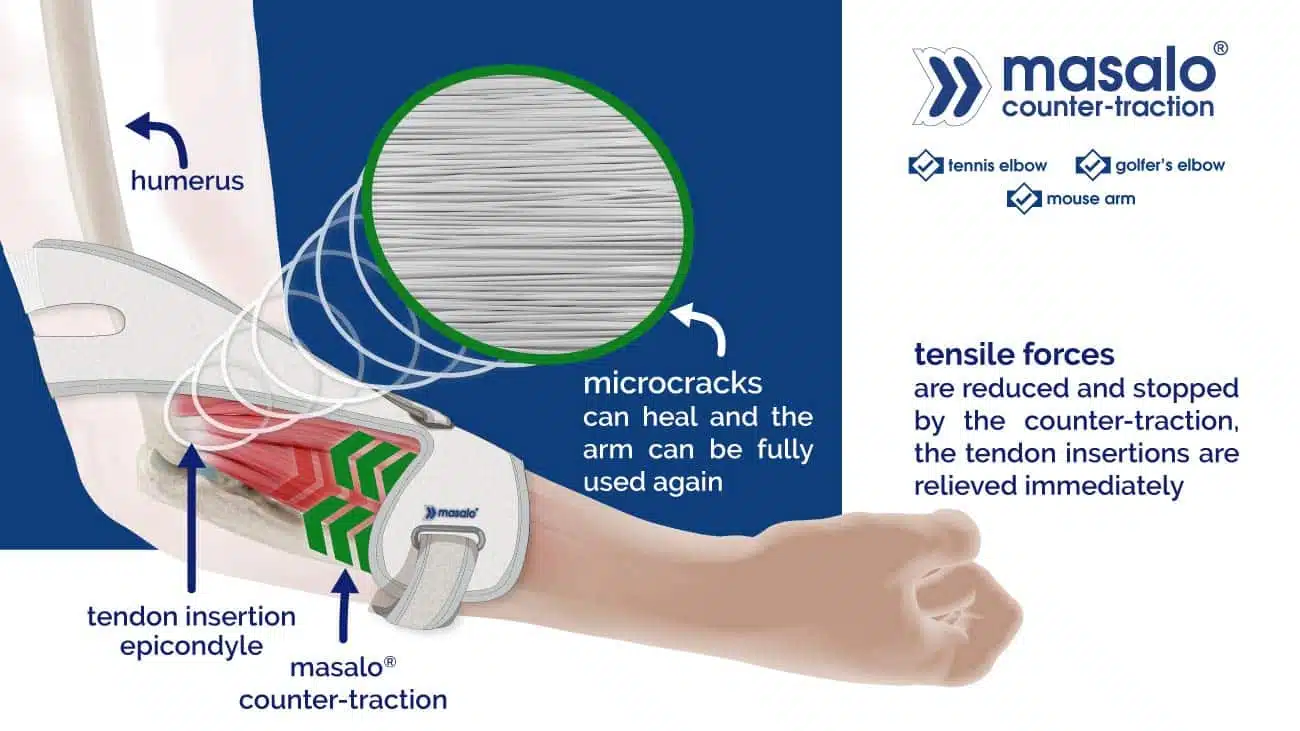 masalo®
counter-traction

tennis elbow
golfer's elbow
mouse arm

humerus

microcracks
can heal and the arm can be fully used again

tensile forces
are reduced and stopped by the counter-traction, the tendon insertions are relieved immediately

masalo®

tendon insertion
epicondyle

masalo®
counter-traction